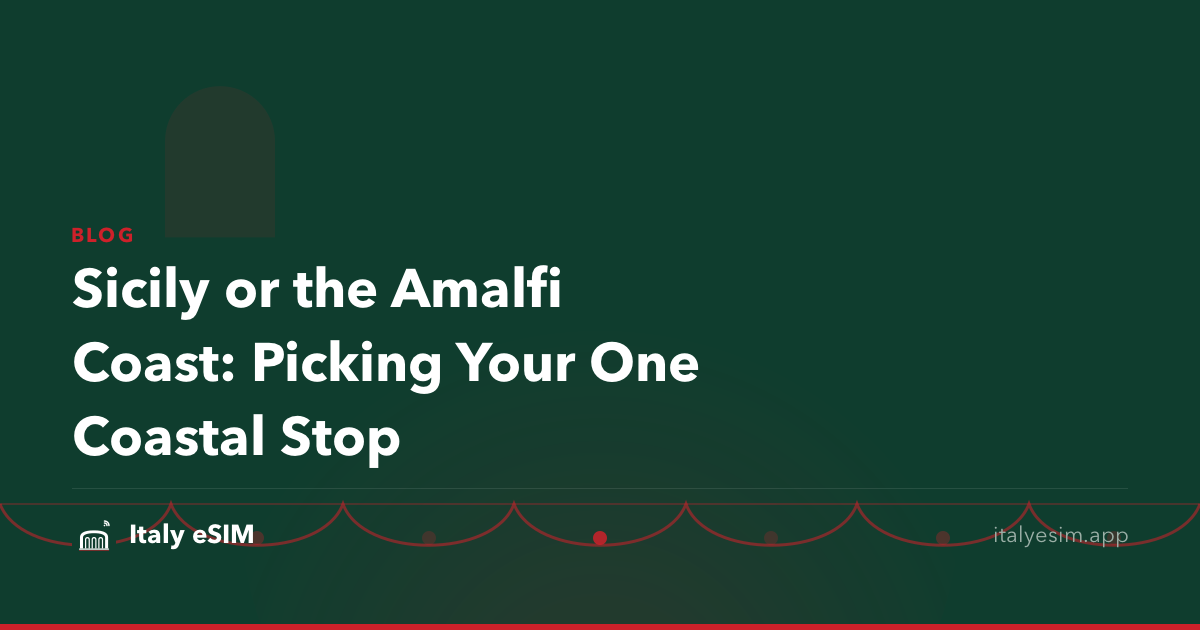 BLOG

Sicily or the Amalfi Coast: Picking Your One Coastal Stop

Italy eSIM

italyesim.app